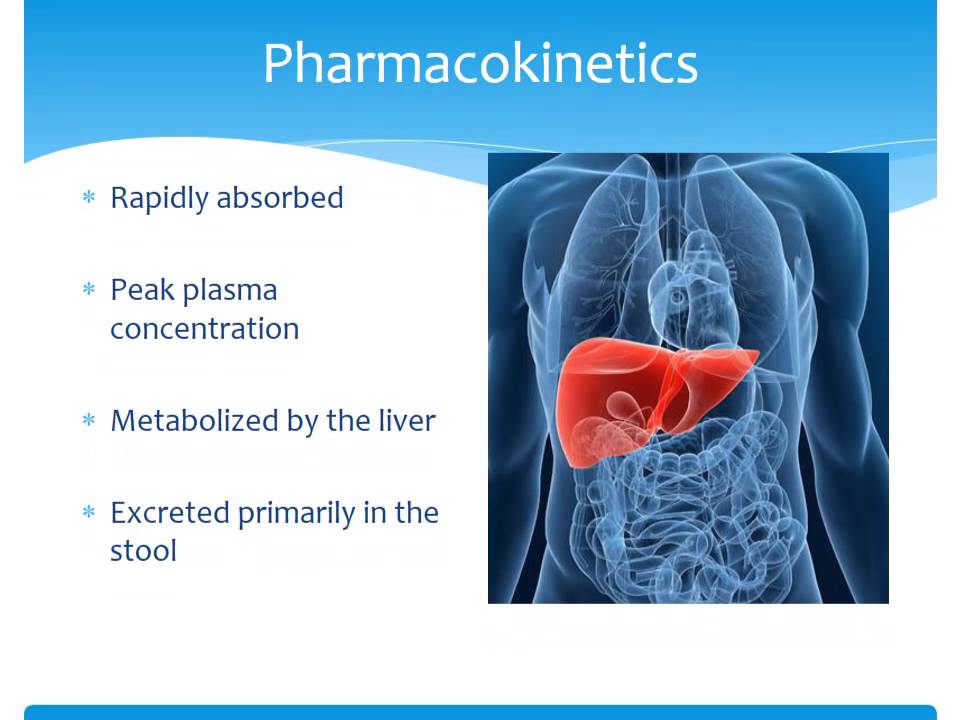 Pharmacokinetics

* Rapidly absorbed

* Peak plasma concentration

* Metabolized by the liver

* Excreted primarily in the stool